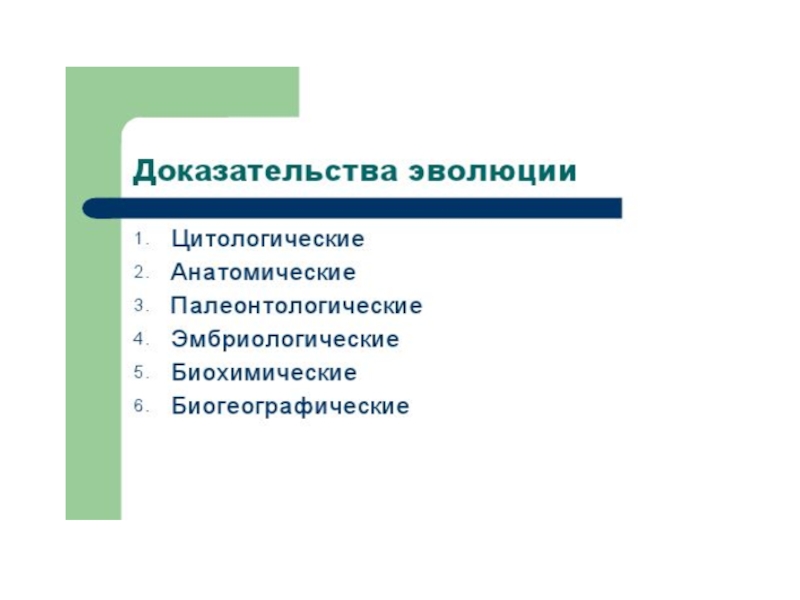 Доказательства эволюции

1. Цитологические
2. Анатомические
3. Палеонтологические
4. Эмбриологические
5. Биохимические
6. Биогеографические